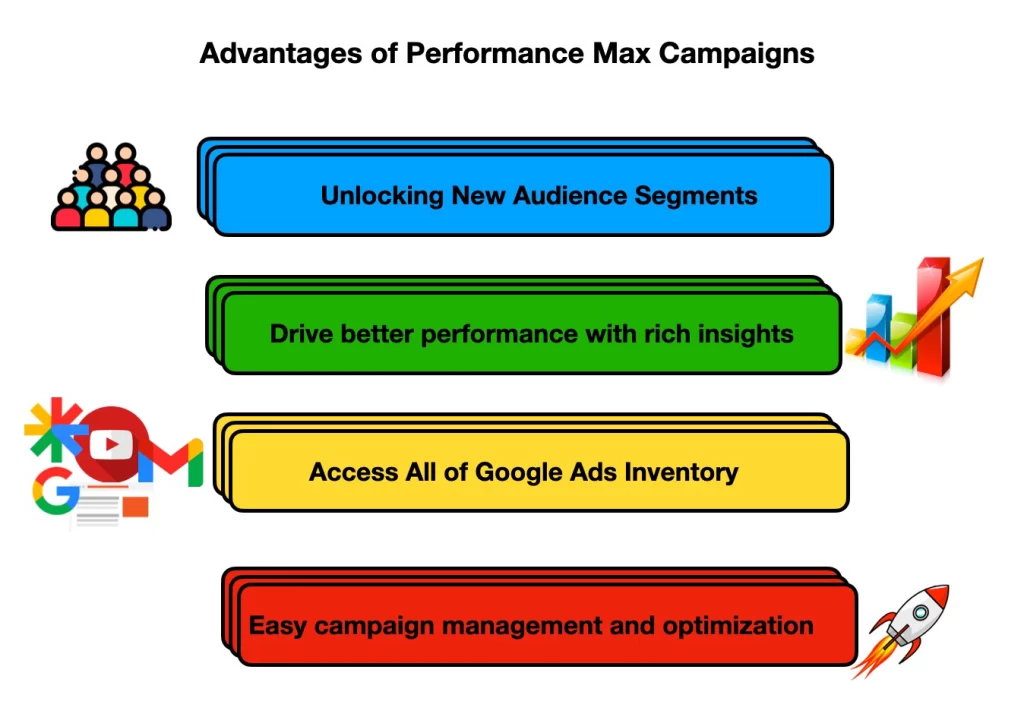 Advantages of Performance Max Campaigns

Unlocking New Audience Segments

Drive better performance with rich insights

Access All of Google Ads Inventory

Easy campaign management and optimization